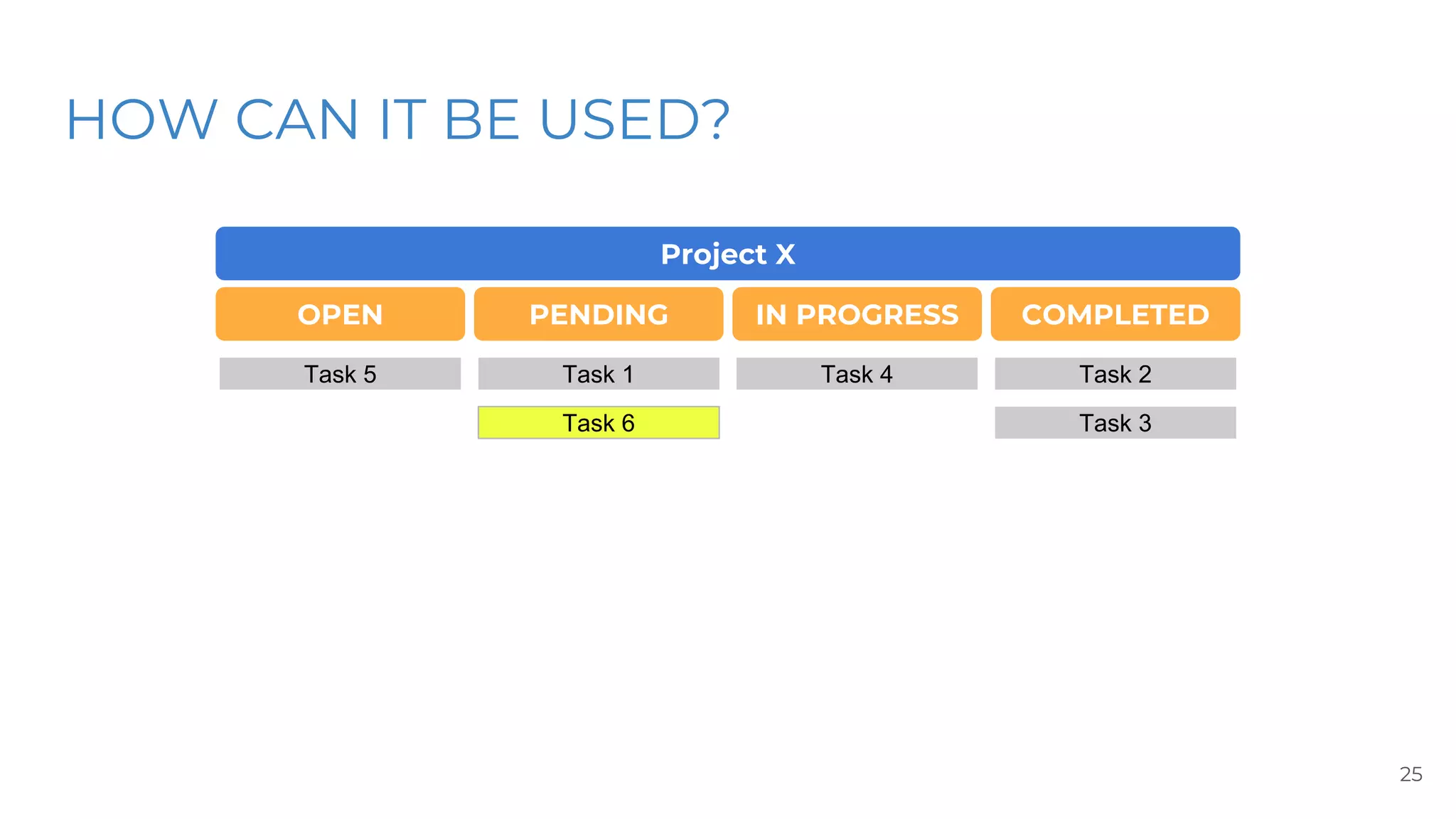 HOW CAN IT BE USED?

Project X

| OPEN | PENDING | IN PROGRESS | COMPLETED |
|---|---|---|---|
| Task 5 | Task 1 | Task 4 | Task 2 |
| | Task 6 | | Task 3 |

25